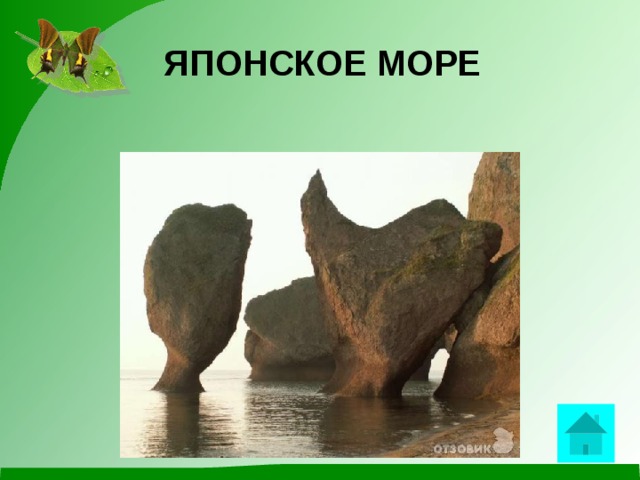 ЯПОНСКОЕ МОРЕ

ОТЗОВИК